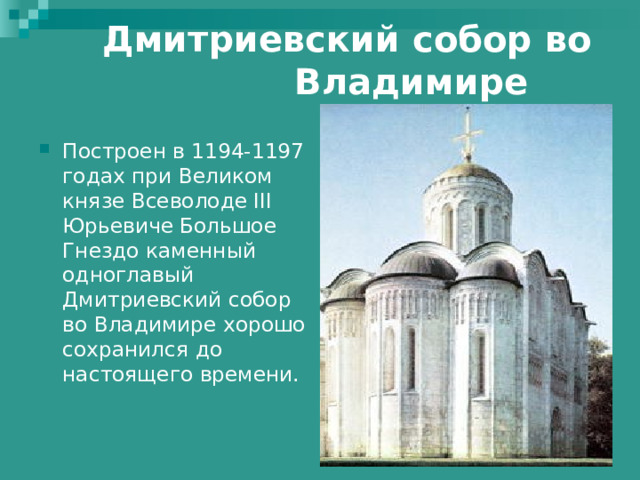 Дмитриевский собор во Владимире

Построен в 1194-1197 годах при Великом князе Всеволоде III Юрьевиче Большое Гнездо каменный одноглавый Дмитриевский собор во Владимире хорошо сохранился до настоящего времени.